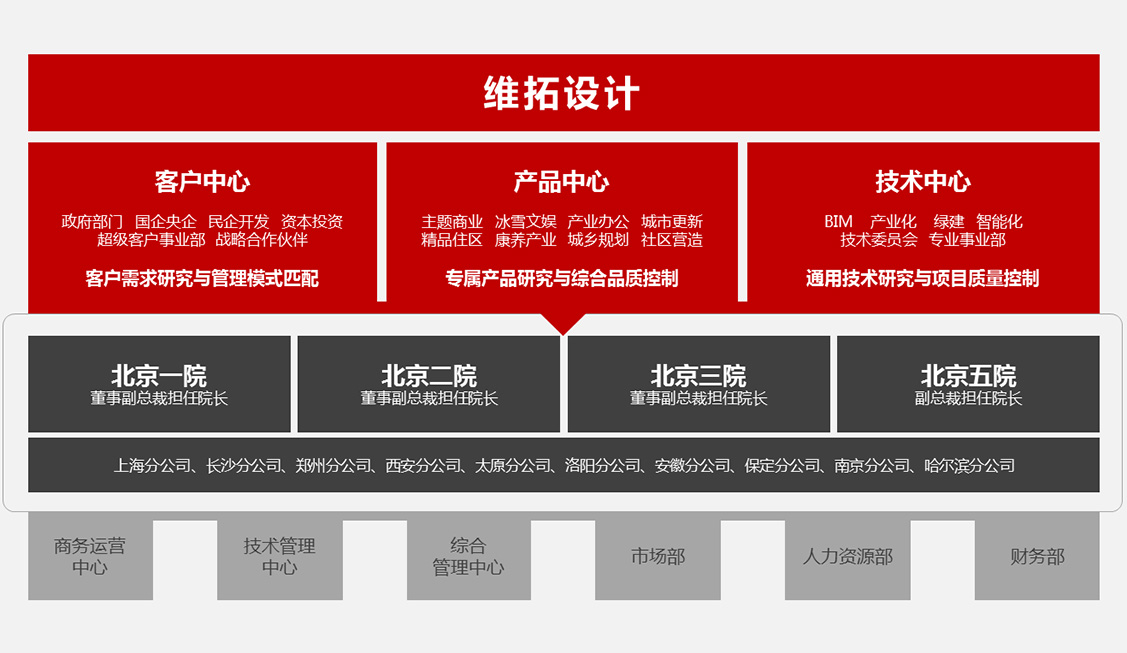 维拓设计

客户中心

政府部门 国企央企 民企开发 资本投资
超级客户事业部 战略合作伙伴

客户需求研究与管理模式匹配

产品中心

主题商业 冰雪文娱 产业办公 城市更新
精品住区 康养产业 城乡规划 社区营造

专属产品研究与综合品质控制

技术中心

BIM 产业化 绿建 智能化
技术委员会 专业事业部

通用技术研究与项目质量控制

北京一院
董事副总裁担任院长

北京二院
董事副总裁担任院长

北京三院
董事副总裁担任院长

北京五院
副总裁担任院长

上海分公司、长沙分公司、郑州分公司、西安分公司、太原分公司、洛阳分公司、安徽分公司、保定分公司、南京分公司、哈尔滨分公司

商务运营中心

技术管理中心

综合管理中心

市场部

人力资源部

财务部